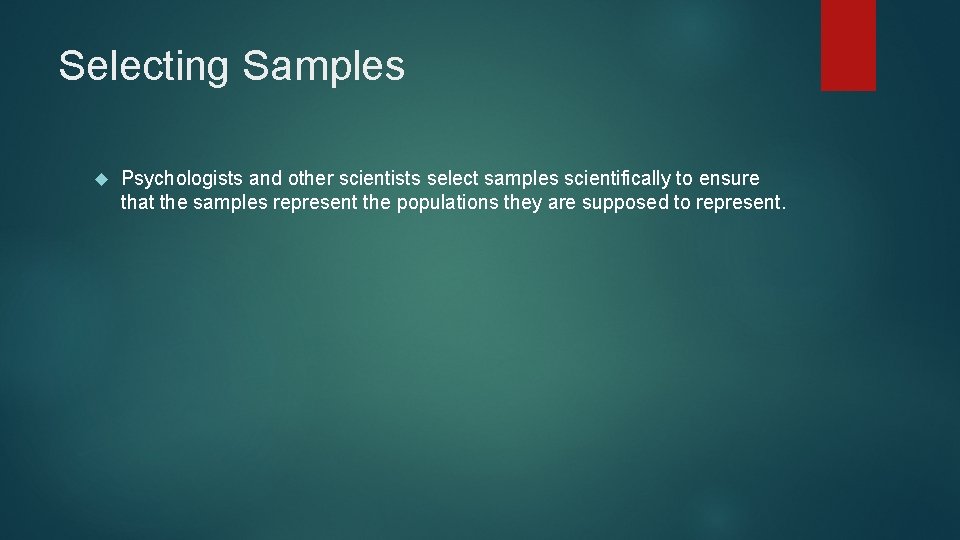 Selecting Samples

Psychologists and other scientists select samples scientifically to ensure that the samples represent the populations they are supposed to represent.